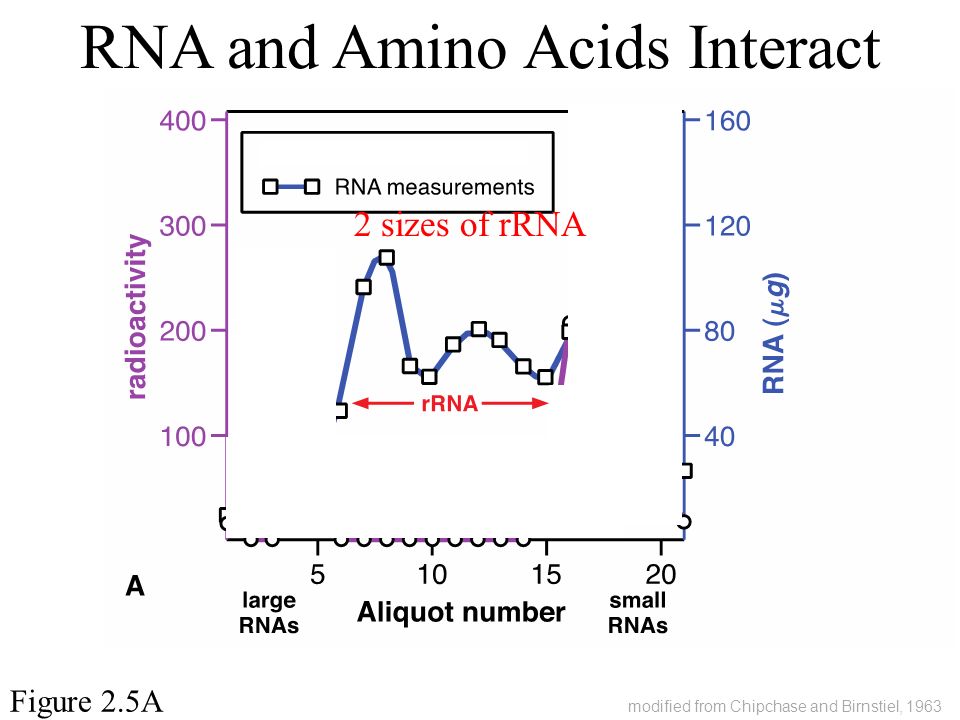 RNA and Amino Acids Interact

400
300
200
100
radioactivity

RNA measurements

2 sizes of rRNA

rRNA

160
120
80
40
RNA ($\mu g$)

A
5
10
15
20
large RNAs
Aliquot number
small RNAs

Figure 2.5A

modified from Chipchase and Birnstiel, 1963